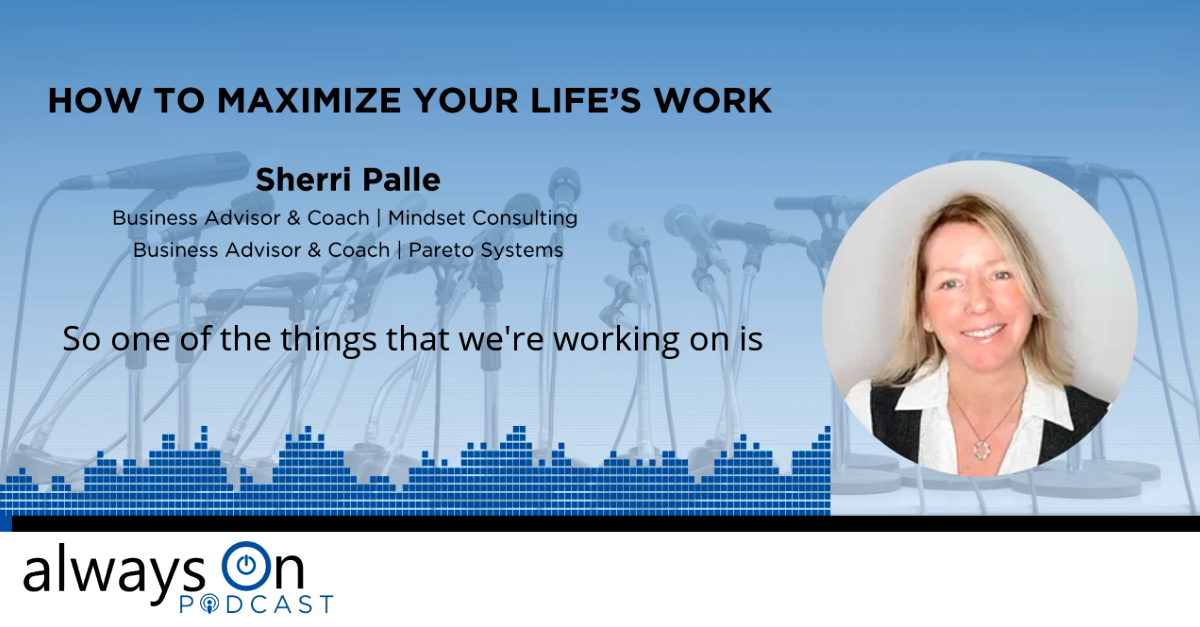 HOW TO MAXIMIZE YOUR LIFE'S WORK

Sherri Palle

Business Advisor & Coach | Mindset Consulting

Business Advisor & Coach | Pareto Systems

So one of the things that we're working on is

always On

PODCAST